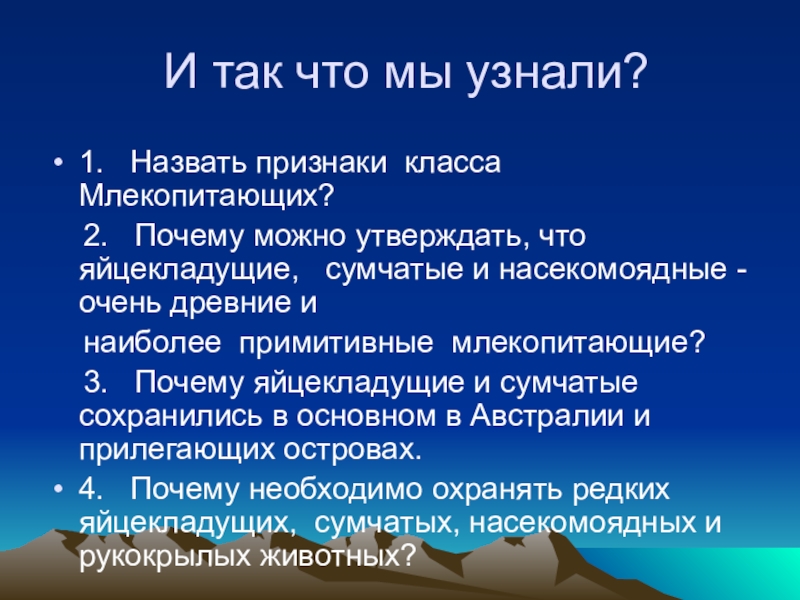 И так что мы узнали?

• 1. Назвать признаки класса Млекопитающих?

2. Почему можно утверждать, что яйцекладущие, сумчатые и насекомоядные - очень древние и

наиболее примитивные млекопитающие?

3. Почему яйцекладущие и сумчатые сохранились в основном в Австралии и прилегающих островах.

• 4. Почему необходимо охранять редких яйцекладущих, сумчатых, насекомоядных и рукокрылых животных?